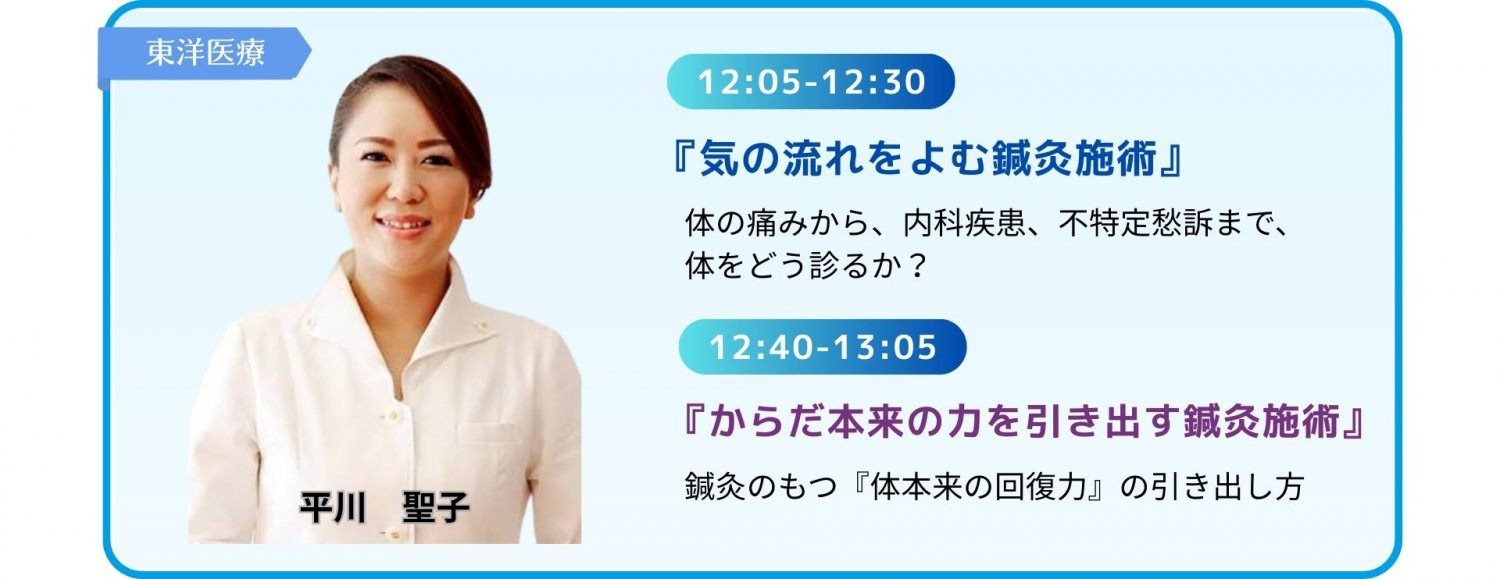 東洋医療

平川　聖子

12:05-12:30

『気の流れをよむ鍼灸施術』

体の痛みから、内科疾患、不特定愁訴まで、体をどう診るか？

12:40-13:05

『からだ本来の力を引き出す鍼灸施術』

鍼灸のもつ『体本来の回復力』の引き出し方